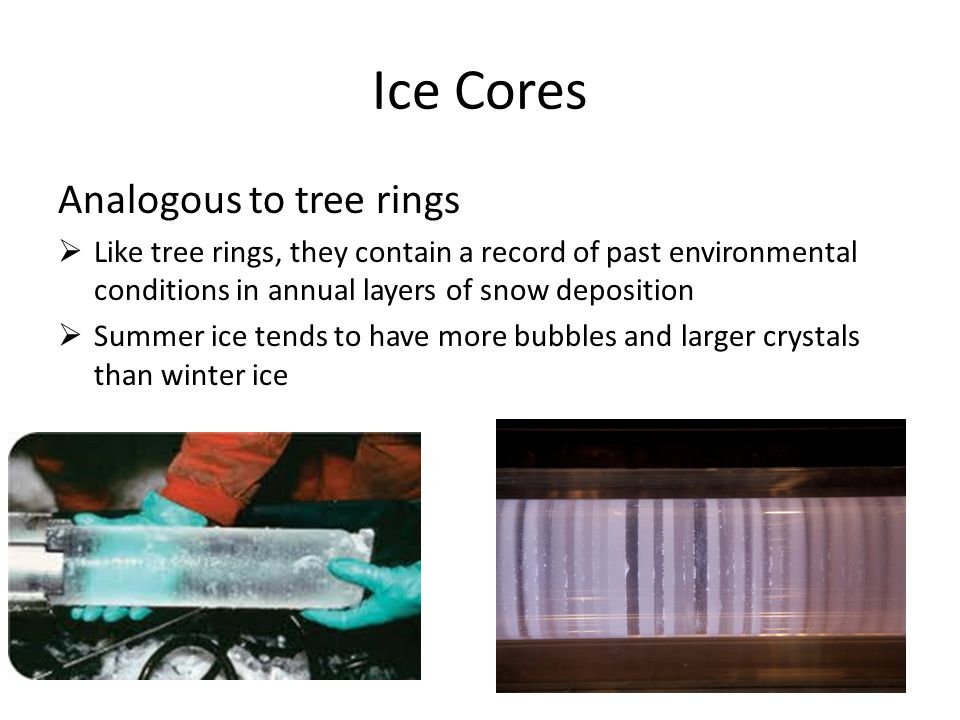 Ice Cores

Analogous to tree rings

➢ Like tree rings, they contain a record of past environmental conditions in annual layers of snow deposition

➢ Summer ice tends to have more bubbles and larger crystals than winter ice